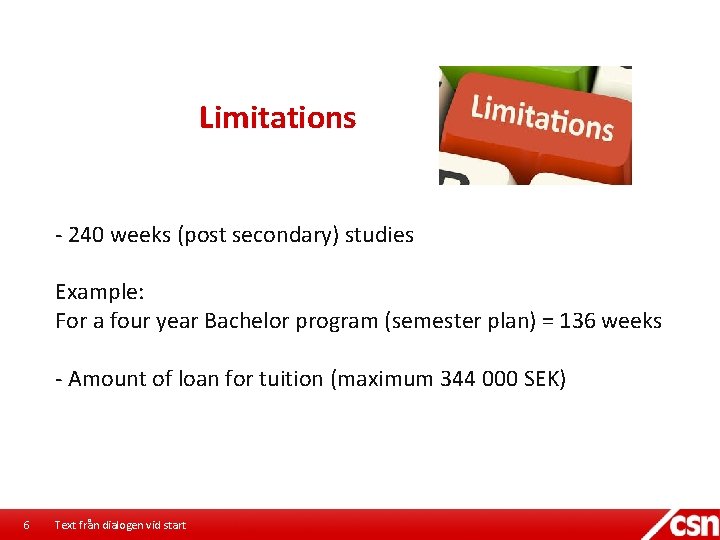 Limitations

Limitations

- 240 weeks (post secondary) studies

Example:
For a four year Bachelor program (semester plan) = 136 weeks

- Amount of loan for tuition (maximum 344 000 SEK)

6 Text från dialogen vid start

csn